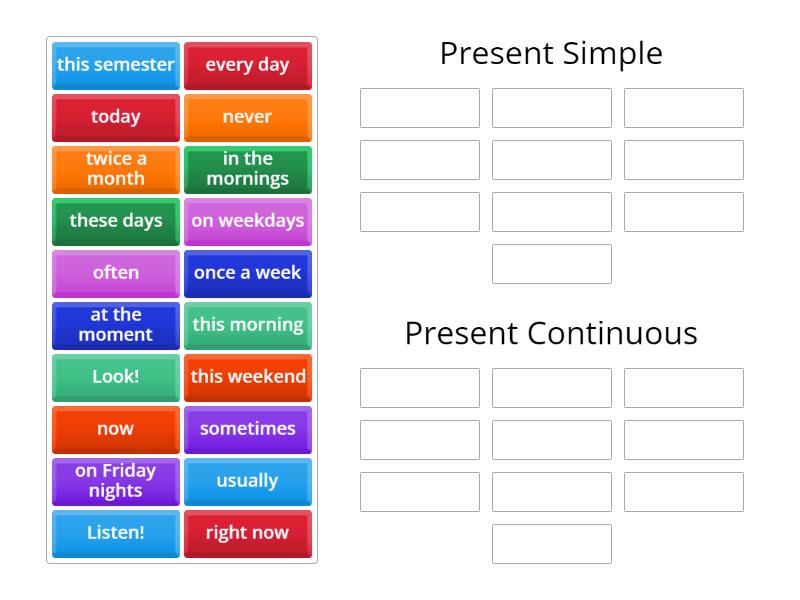 this semester
every day
today
never
twice a month
in the mornings
these days
on weekdays
often
once a week
at the moment
this morning
Look!
this weekend
now
sometimes
on Friday nights
usually
Listen!
right now

Present Simple

Present Continuous